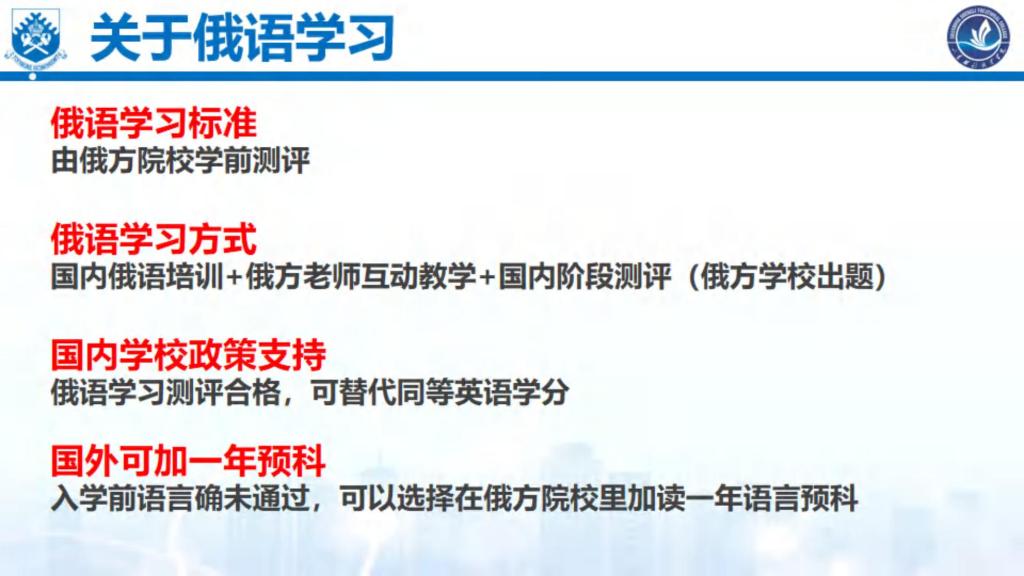 关于俄语学习

俄语学习标准
由俄方院校学前测评

俄语学习方式
国内俄语培训+俄方老师互动教学+国内阶段测评（俄方学校出题）

国内学校政策支持
俄语学习测评合格，可替代同等英语学分

国外可加一年预科
入学前语言确未通过，可以选择在俄方院校里加读一年语言预科